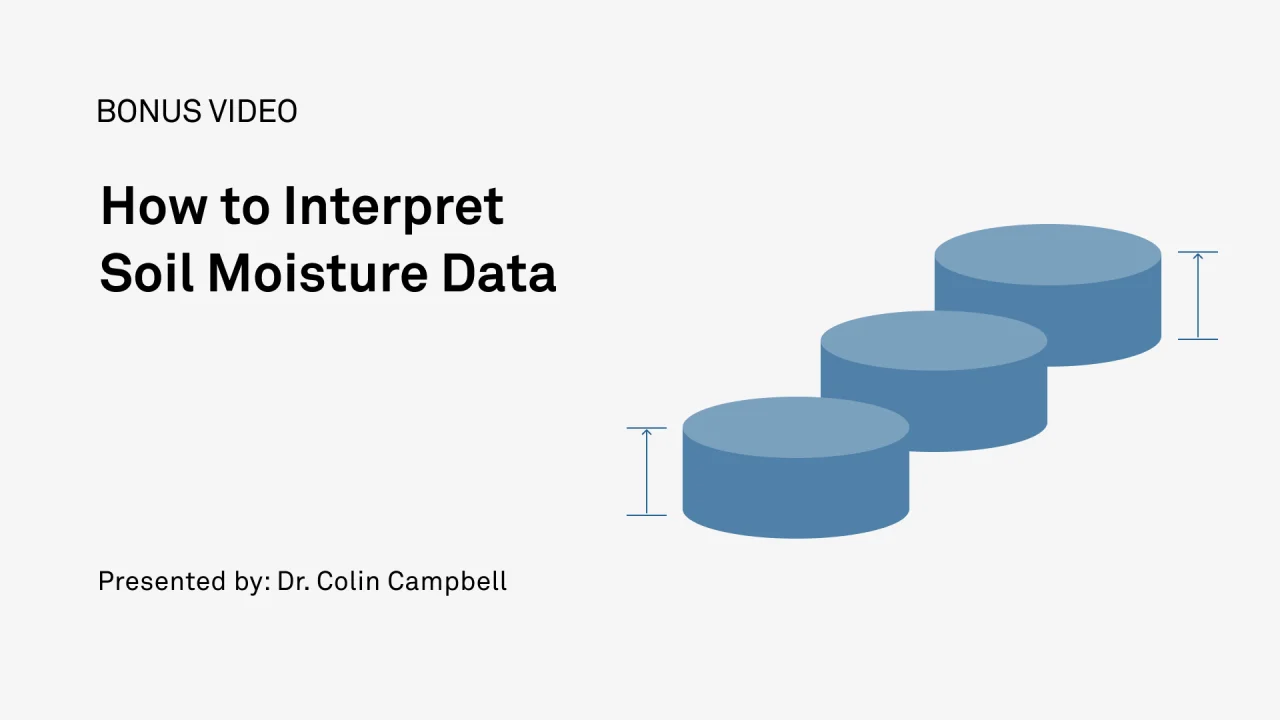 BONUS VIDEO

How to Interpret
Soil Moisture Data

Presented by: Dr. Colin Campbell